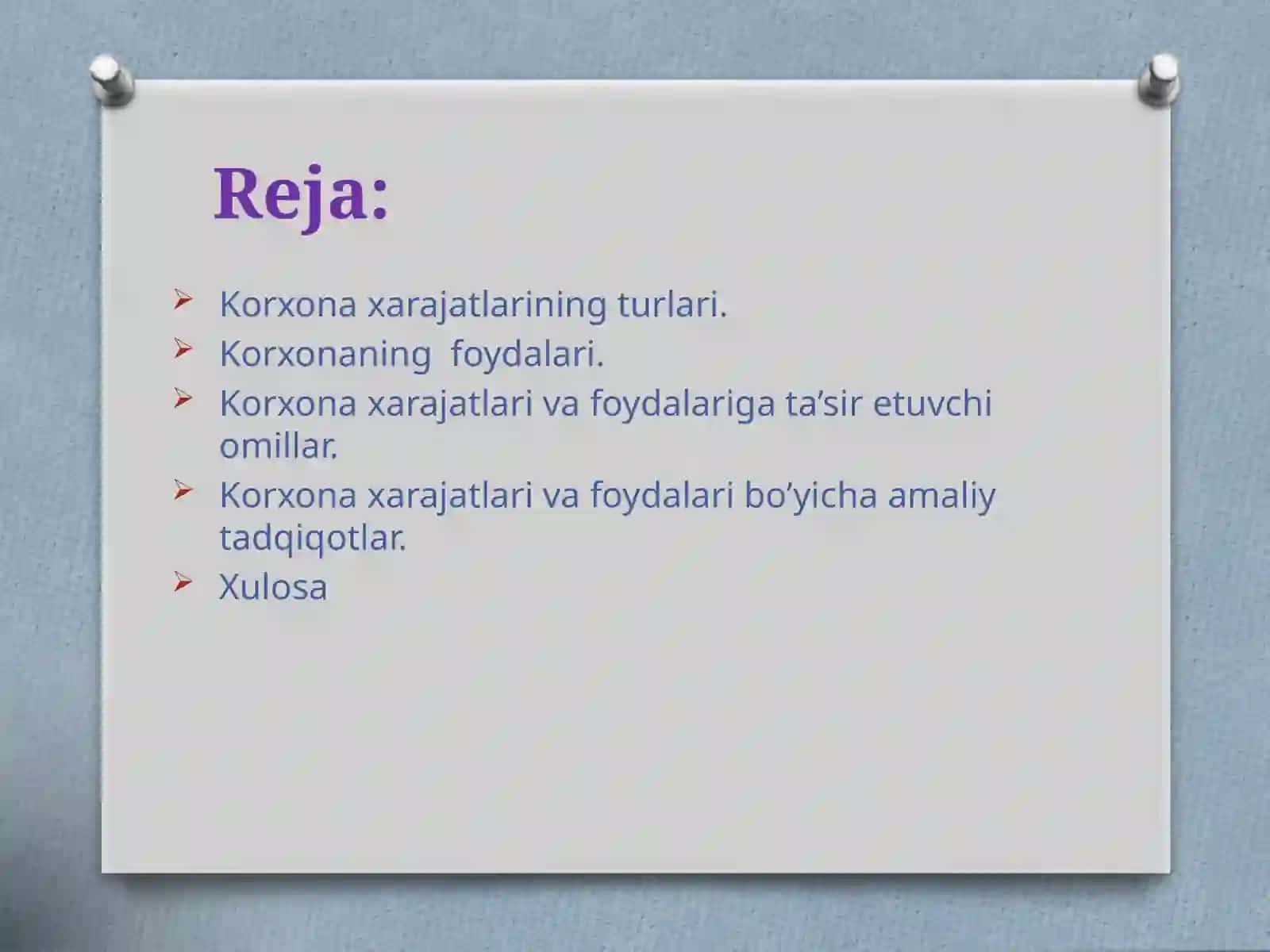 Reja:

➢ Korxona xarajatlarining turlari.
➢ Korxonaning foydalari.
➢ Korxona xarajatlari va foydalariga ta’sir etuvchi omillar.
➢ Korxona xarajatlari va foydalari bo’yicha amaliy tadqiqotlar.
➢ Xulosa